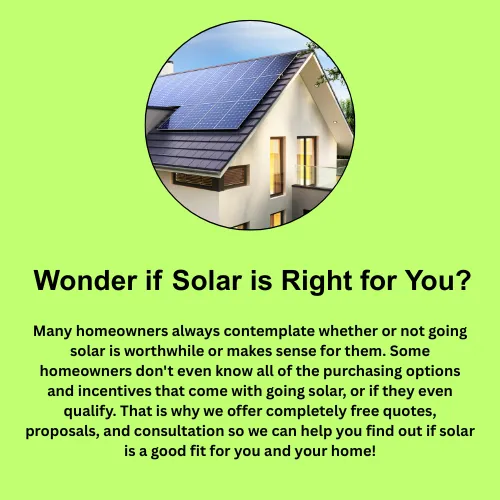 Wonder if Solar is Right for You?

Many homeowners always contemplate whether or not going solar is worthwhile or makes sense for them. Some homeowners don't even know all of the purchasing options and incentives that come with going solar, or if they even qualify. That is why we offer completely free quotes, proposals, and consultation so we can help you find out if solar is a good fit for you and your home!